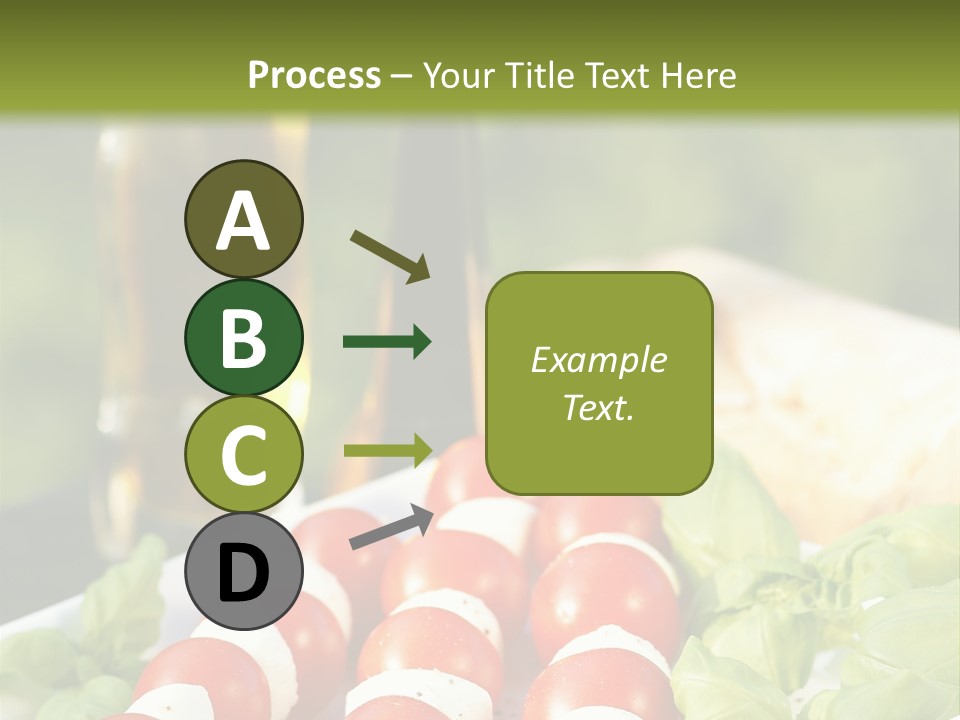 Process – Your Title Text Here

A

B

C

D

Example Text.